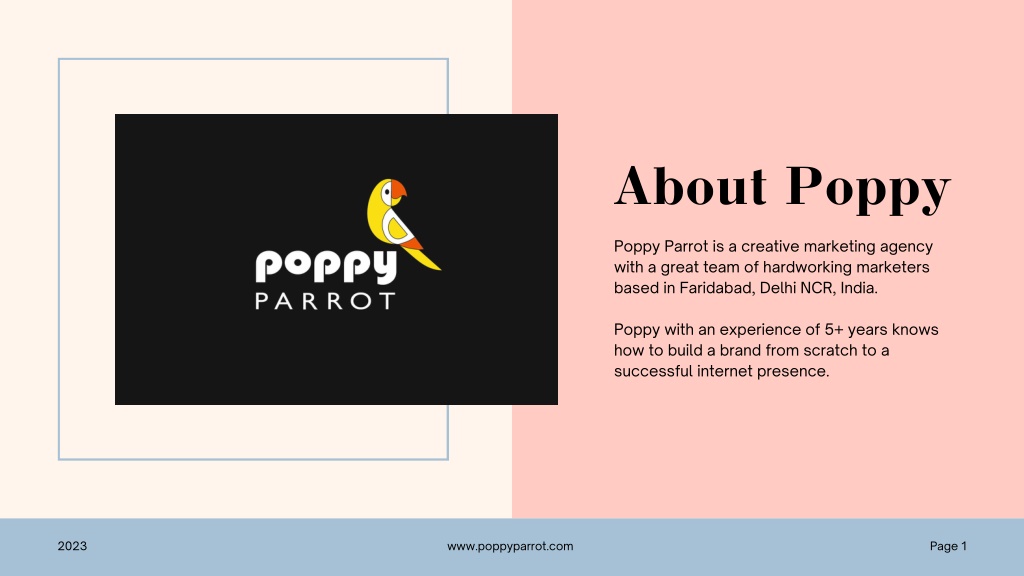 poppy
PARROT

About Poppy

Poppy Parrot is a creative marketing agency with a great team of hardworking marketers based in Faridabad, Delhi NCR, India.

Poppy with an experience of 5+ years knows how to build a brand from scratch to a successful internet presence.

2023

www.poppyparrot.com

Page 1